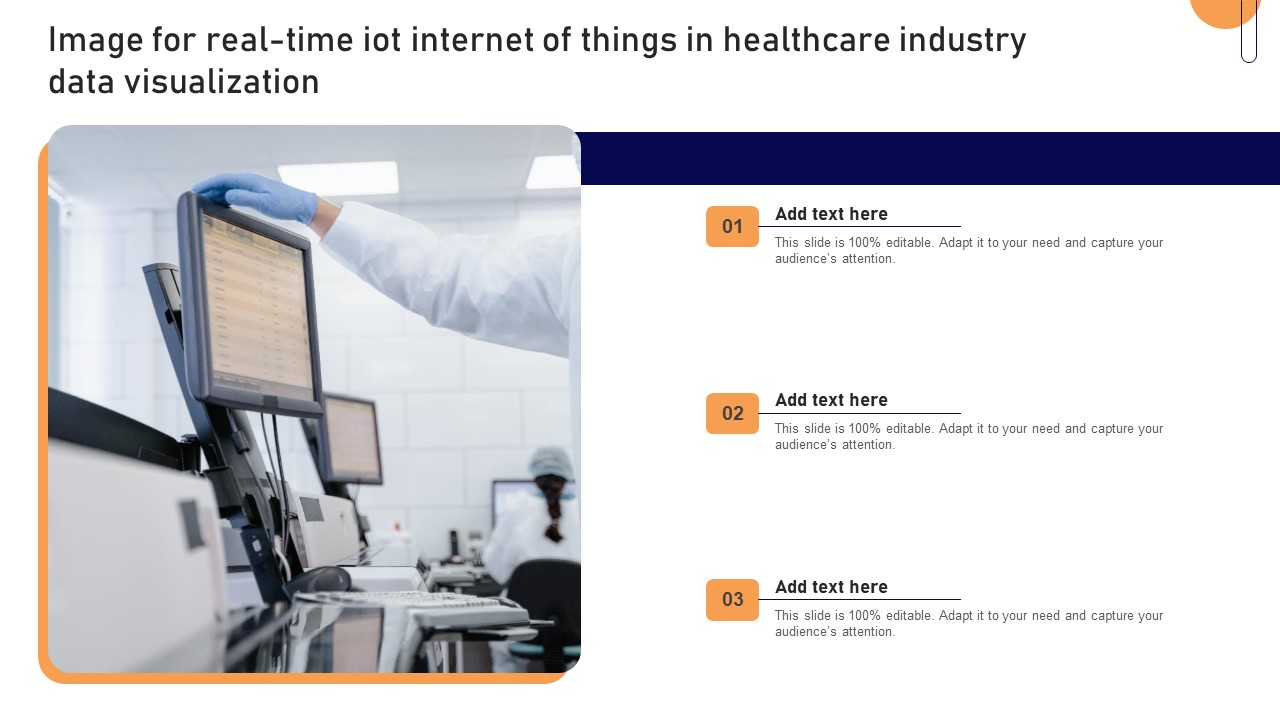 Image for real-time iot internet of things in healthcare industry data visualization

01
Add text here
This slide is 100% editable. Adapt it to your need and capture your audience's attention.

02
Add text here
This slide is 100% editable. Adapt it to your need and capture your audience's attention.

03
Add text here
This slide is 100% editable. Adapt it to your need and capture your audience's attention.